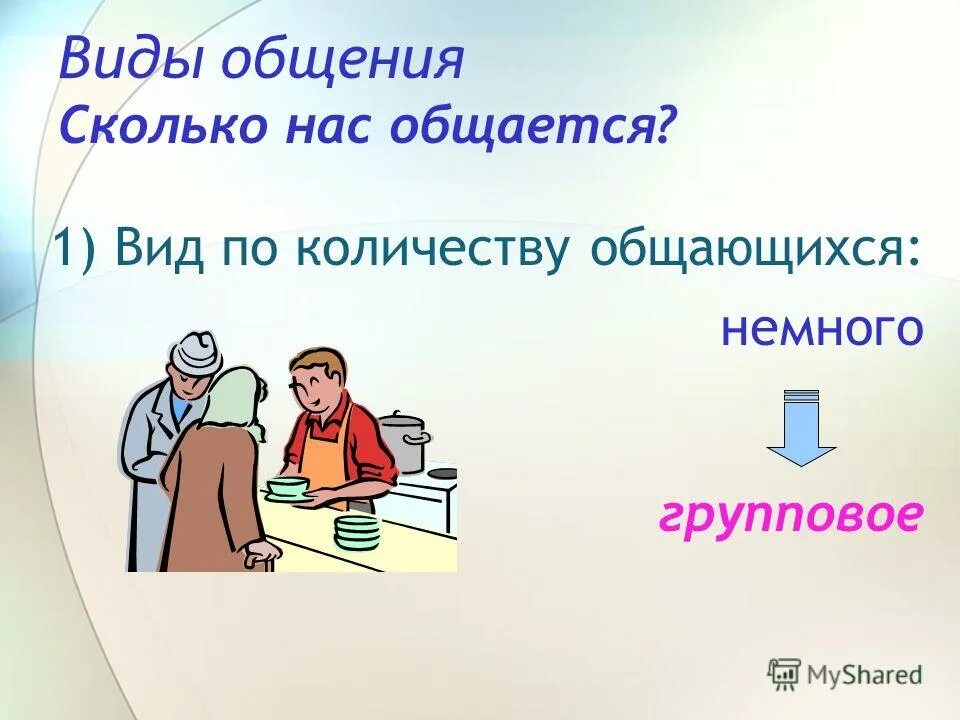 Виды общения
Сколько нас общается?

1) Вид по количеству общающихся:

немного

групповое

MyShared